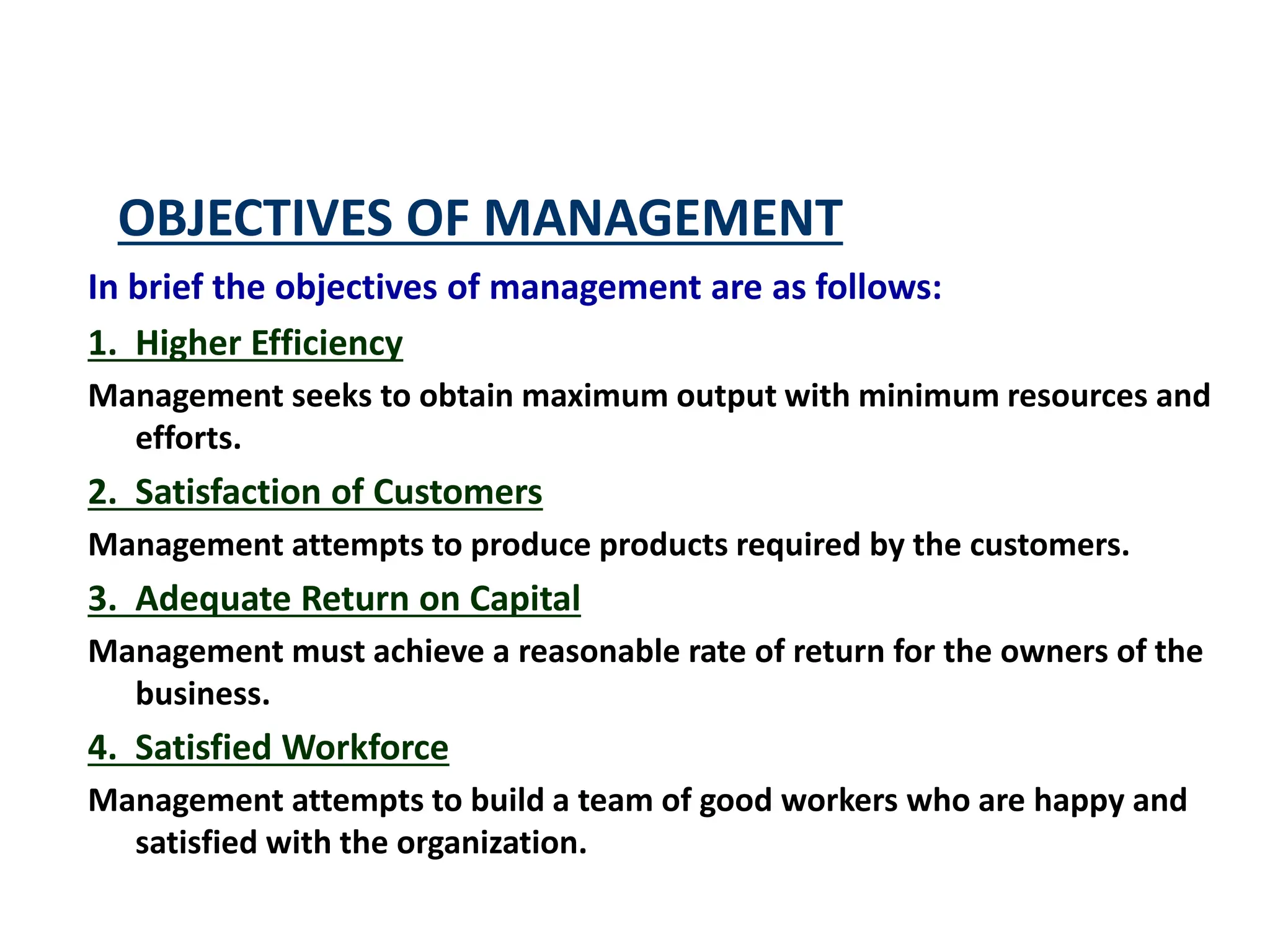 OBJECTIVES OF MANAGEMENT

In brief the objectives of management are as follows:

1. Higher Efficiency

Management seeks to obtain maximum output with minimum resources and efforts.

2. Satisfaction of Customers

Management attempts to produce products required by the customers.

3. Adequate Return on Capital

Management must achieve a reasonable rate of return for the owners of the business.

4. Satisfied Workforce

Management attempts to build a team of good workers who are happy and satisfied with the organization.